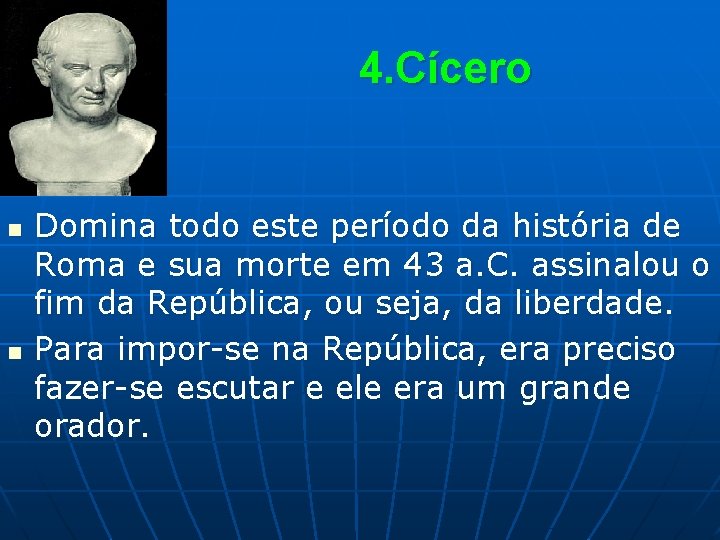 4.Cícero

- Domina todo este período da história de Roma e sua morte em 43 a.C. assinalou o fim da República, ou seja, da liberdade.
- Para impor-se na República, era preciso fazer-se escutar e ele era um grande orador.